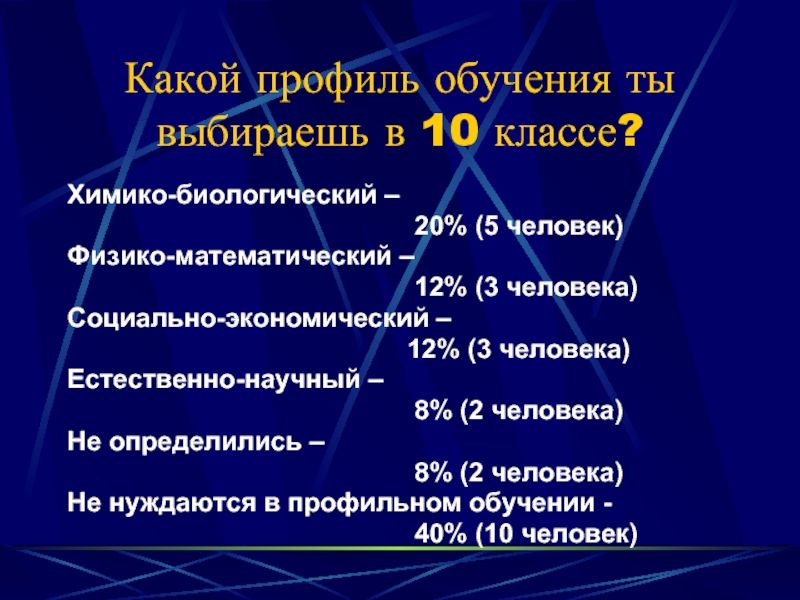 Какой профиль обучения ты выбираешь в 10 классе?

Химико-биологический –
20% (5 человек)
Физико-математический –
12% (3 человека)
Социально-экономический –
12% (3 человека)
Естественно-научный –
8% (2 человека)
Не определились –
8% (2 человека)
Не нуждаются в профильном обучении -
40% (10 человек)